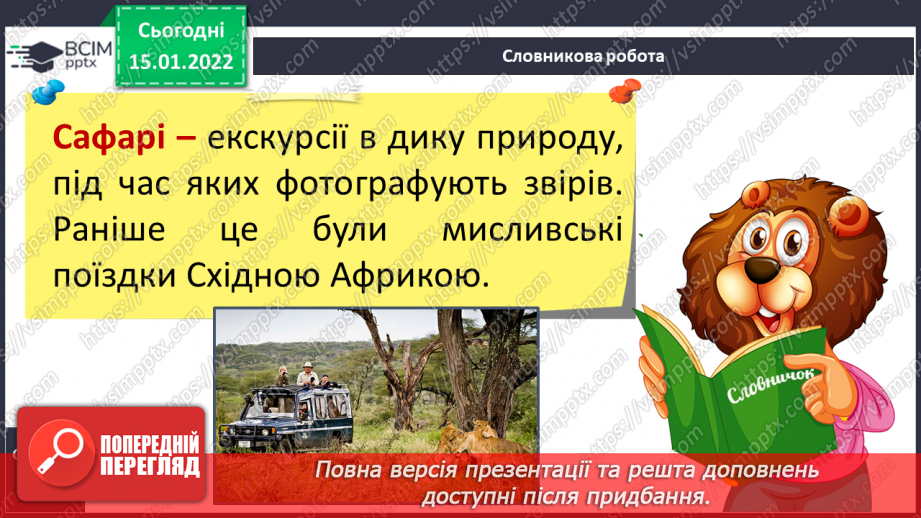 ВСІМ pptx

Сьогодні 15.01.2022

Словникова робота

Сафарі – екскурсії в дику природу, під час яких фотографують звірів. Раніше це були мисливські поїздки Східною Африкою.

Словничок

ПОПЕРЕДНІЙ ПЕРЕГЛЯД

Повна версія презентації та решта доповнень доступні після придбання.

https://vsimpptx.com